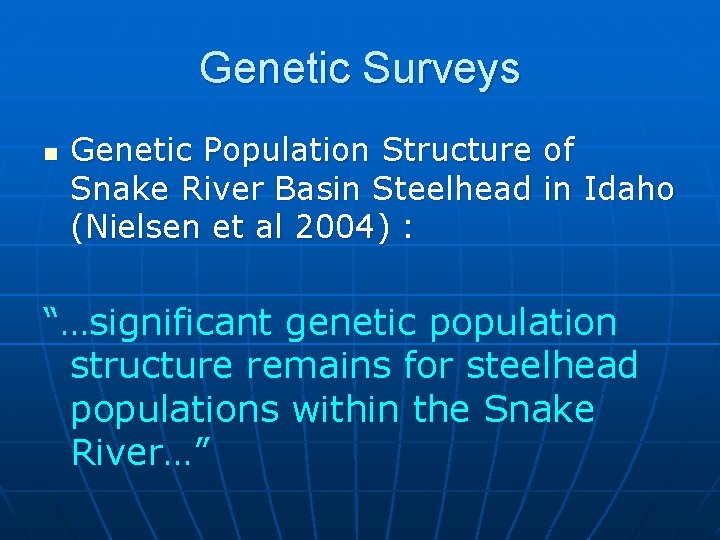 Genetic Surveys

■ Genetic Population Structure of Snake River Basin Steelhead in Idaho (Nielsen et al 2004) :

“…significant genetic population structure remains for steelhead populations within the Snake River…”